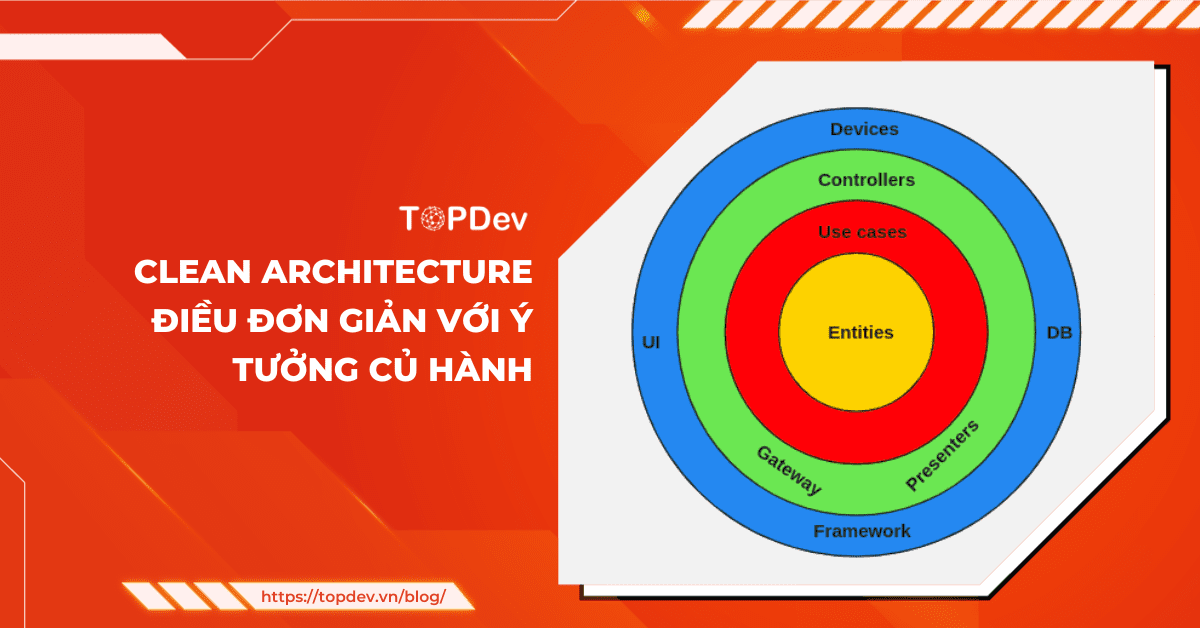 TOPDev

CLEAN ARCHITECTURE ĐIỀU ĐƠN GIẢN VỚI Ý TƯỞNG CỦ HÀNH

Devices

Controllers

Use cases

Entities

UI

DB

Gateway

Presenters

Framework

https://topdev.vn/blog/